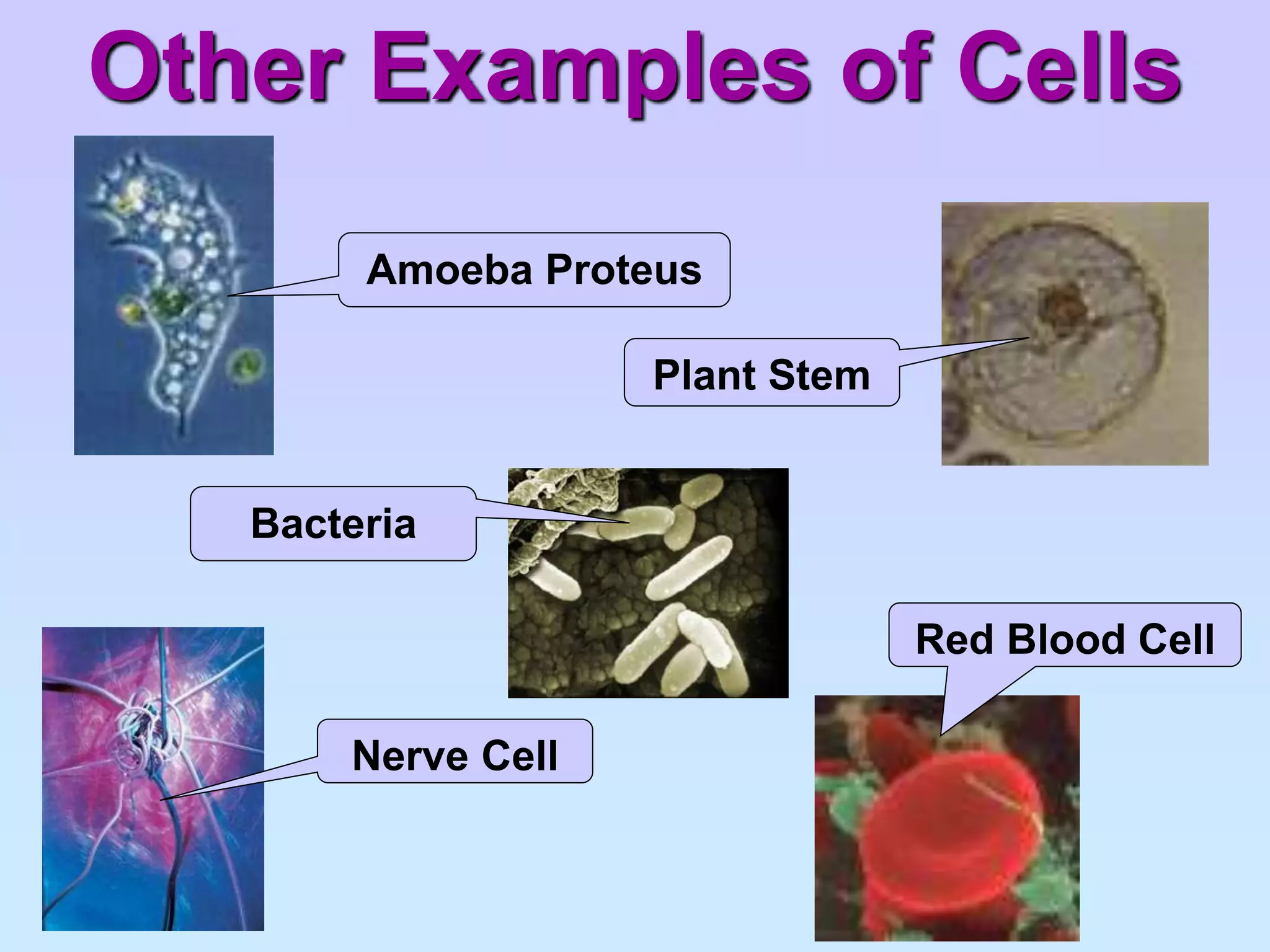 Other Examples of Cells

Amoeba Proteus

Plant Stem

Bacteria

Red Blood Cell

Nerve Cell